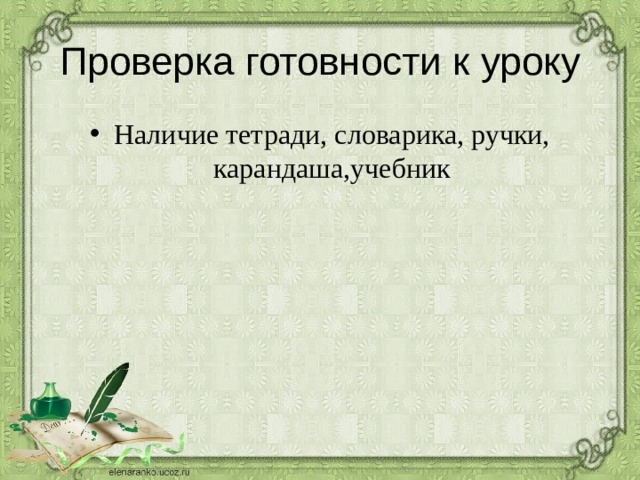 Проверка готовности к уроку

• Наличие тетради, словарика, ручки, карандаша,учебник

elenaranko.ucoz.ru